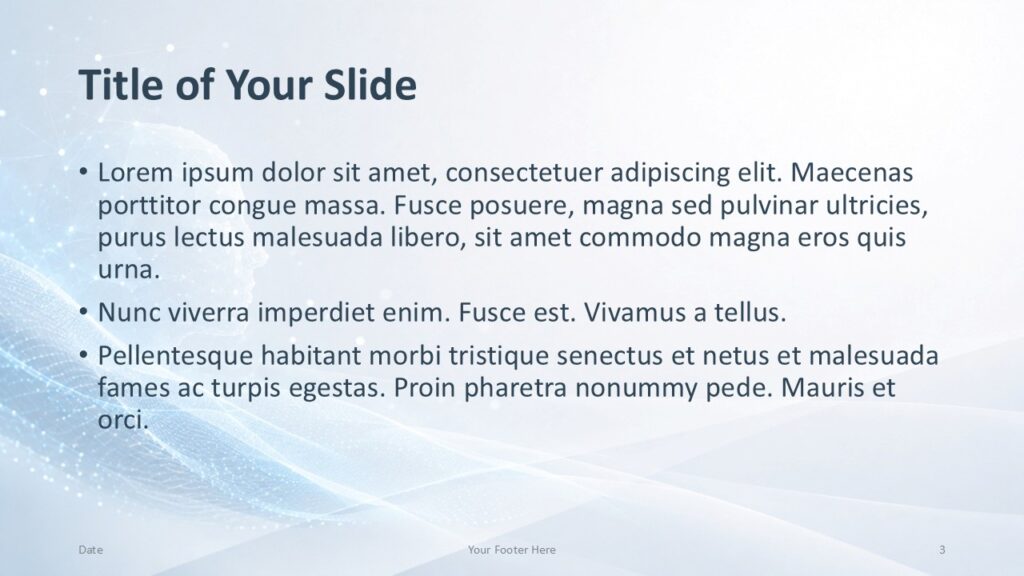 Title of Your Slide

• Lorem ipsum dolor sit amet, consectetuer adipiscing elit. Maecenas porttitor congue massa. Fusce posuere, magna sed pulvinar ultricies, purus lectus malesuada libero, sit amet commodo magna eros quis urna.

• Nunc viverra imperdiet enim. Fusce est. Vivamus a tellus.

• Pellentesque habitant morbi tristique senectus et netus et malesuada fames ac turpis egestas. Proin pharetra nonummy pede. Mauris et orci.

Date

Your Footer Here

3